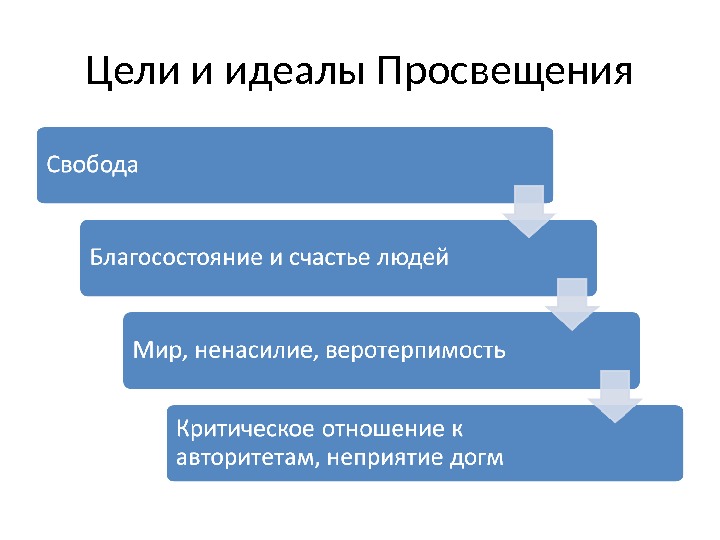 Цели и идеалы Просвещения

Свобода

Благосостояние и счастье людей

Мир, ненасилие, веротерпимость

Критическое отношение к авторитетам, неприятие догм